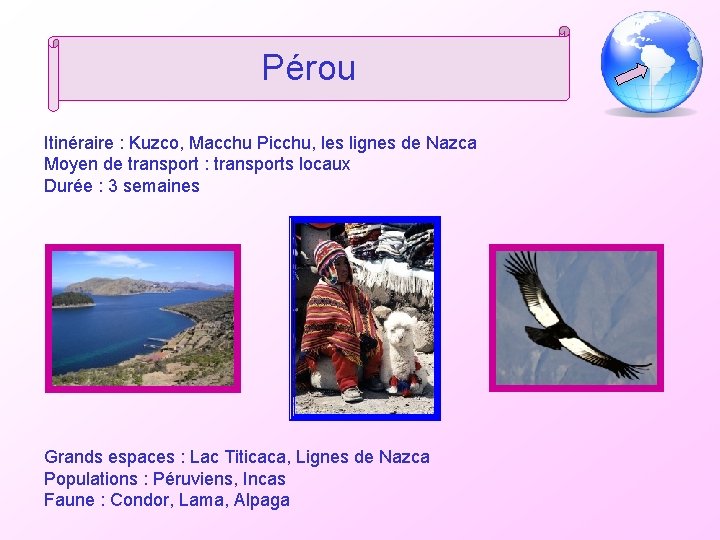 Pérou

Itinéraire : Kuzco, Macchu Picchu, les lignes de Nazca
Moyen de transport : transports locaux
Durée : 3 semaines

Grands espaces : Lac Titicaca, Lignes de Nazca
Populations : Péruviens, Incas
Faune : Condor, Lama, Alpaga